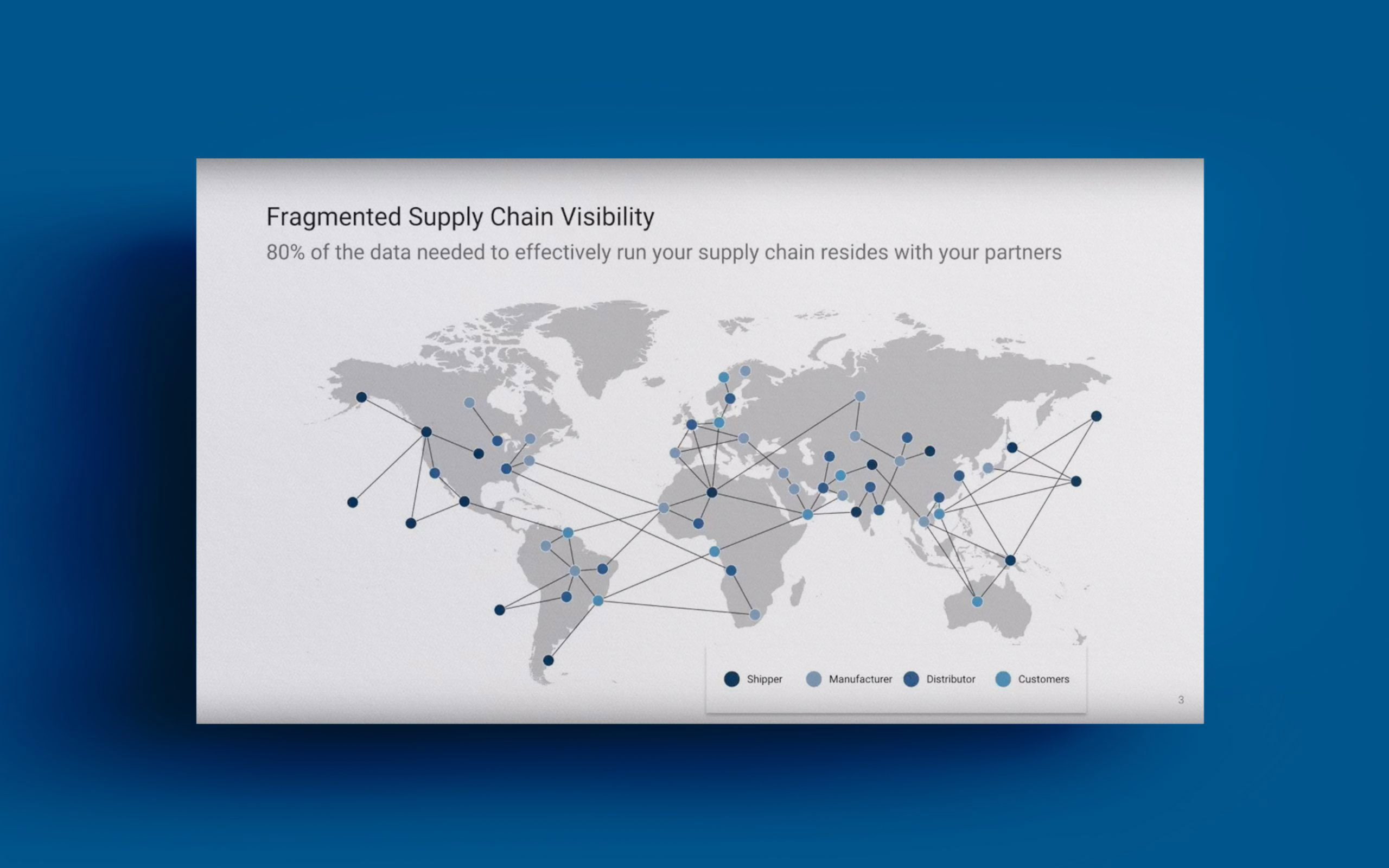 Fragmented Supply Chain Visibility

80% of the data needed to effectively run your supply chain resides with your partners

Shipper Manufacturer Distributor Customers

3